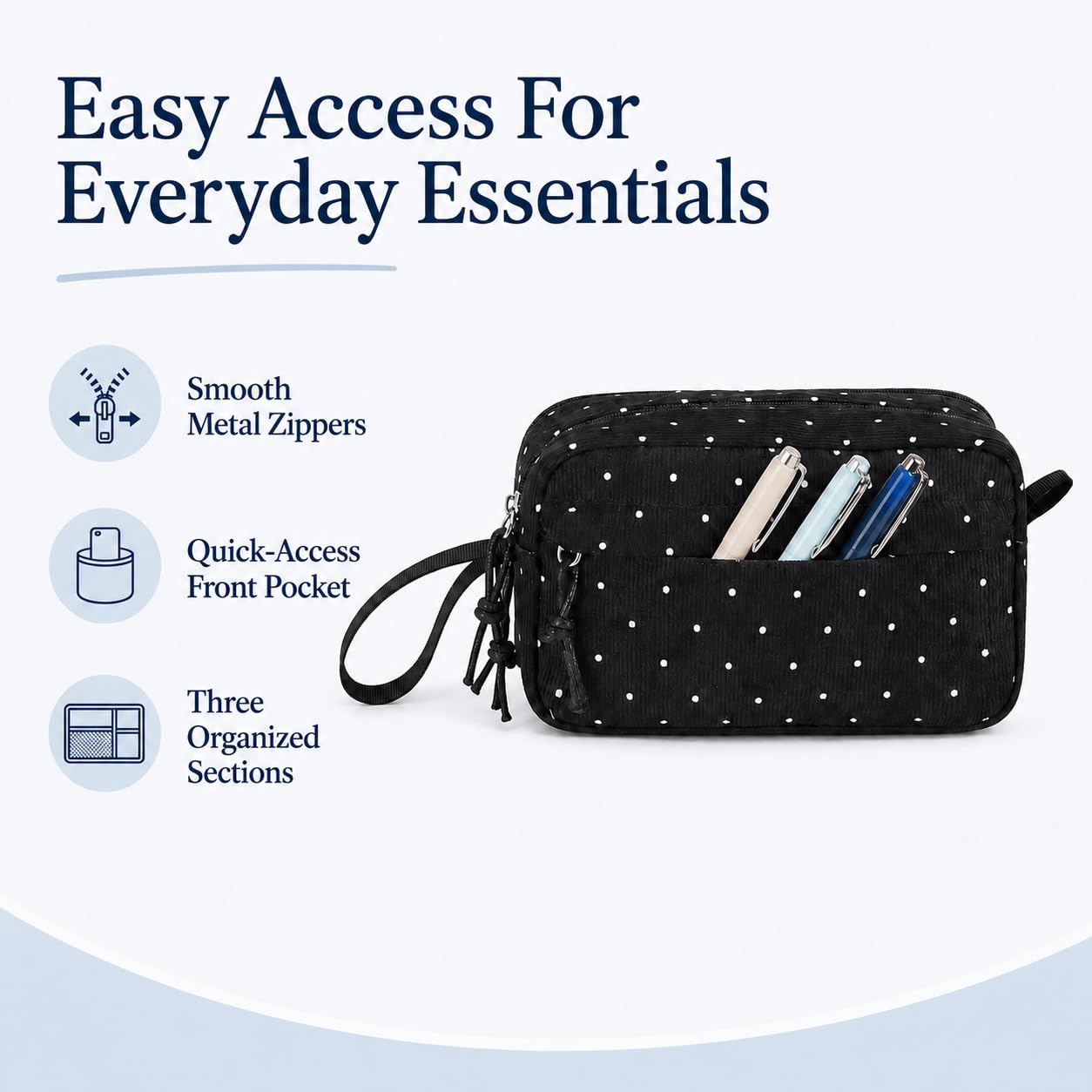 Easy Access For Everyday Essentials

Smooth Metal Zippers

Quick-Access Front Pocket

Three Organized Sections